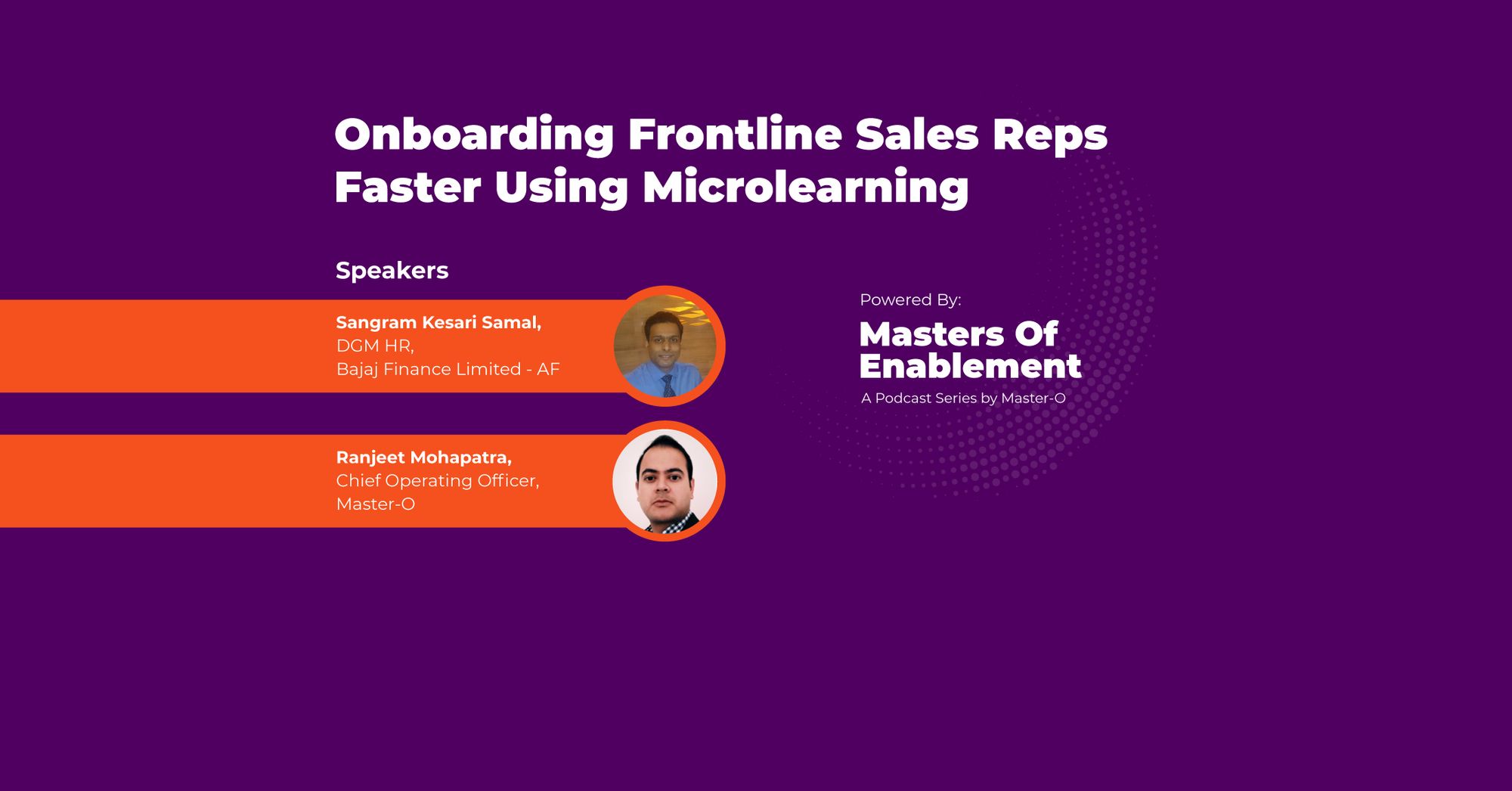 Onboarding Frontline Sales Reps Faster Using Microlearning

Speakers

Sangram Kesari Samal,
DGM HR,
Bajaj Finance Limited - AF

Ranjeet Mohapatra,
Chief Operating Officer,
Master-O

Powered By:
Masters Of Enablement
A Podcast Series by Master-O